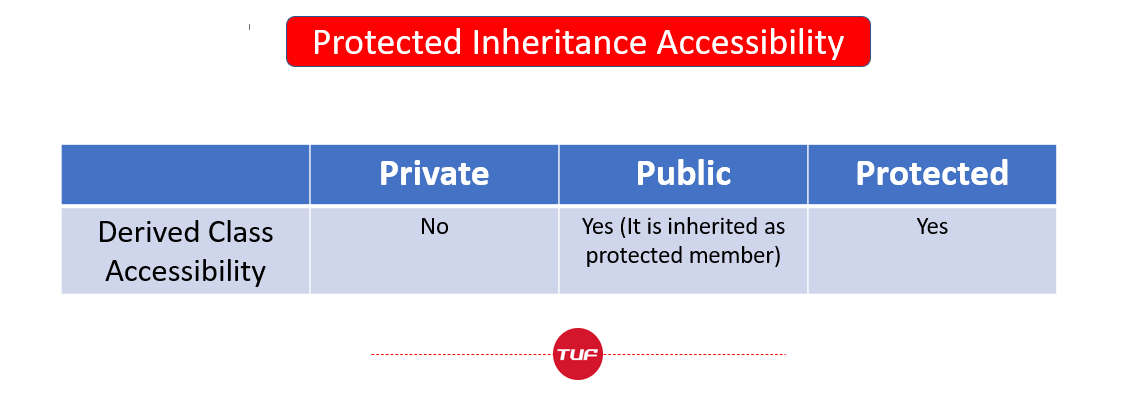 Protected Inheritance Accessibility

| | Private | Public | Protected |
|---|---|---|---|
| Derived Class Accessibility | No | Yes (It is inherited as protected member) | Yes |

TUF